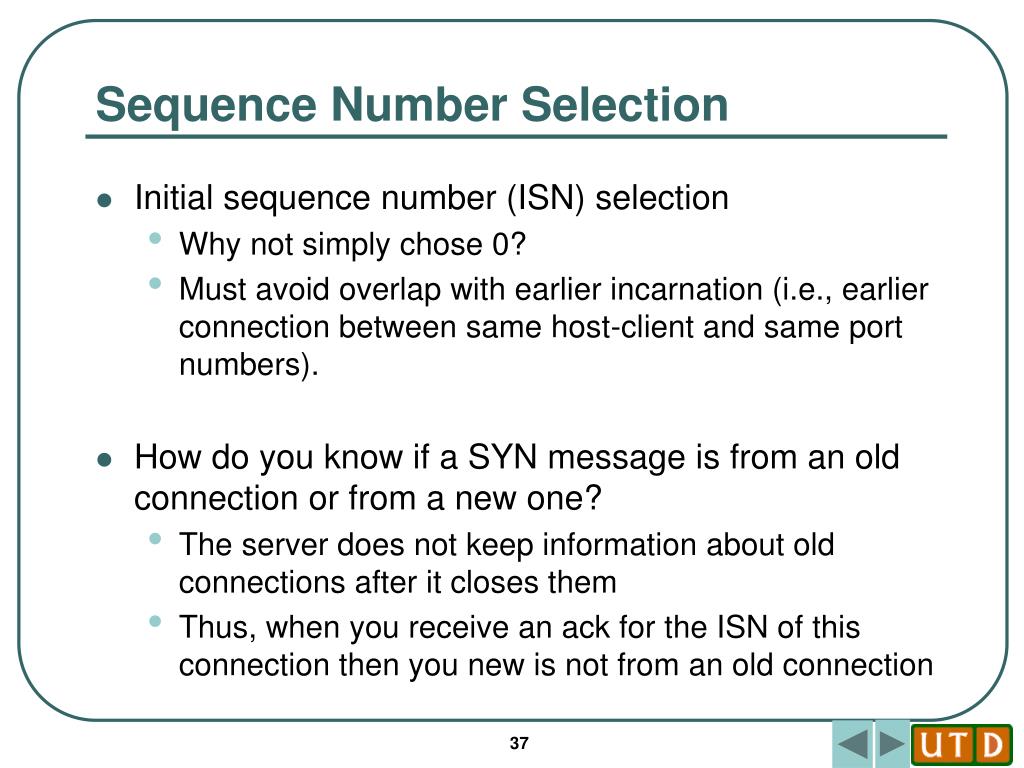 Sequence Number Selection

- Initial sequence number (ISN) selection
  - Why not simply chose 0?
  - Must avoid overlap with earlier incarnation (i.e., earlier connection between same host-client and same port numbers).

- How do you know if a SYN message is from an old connection or from a new one?
  - The server does not keep information about old connections after it closes them
  - Thus, when you receive an ack for the ISN of this connection then you new is not from an old connection

37

UTD